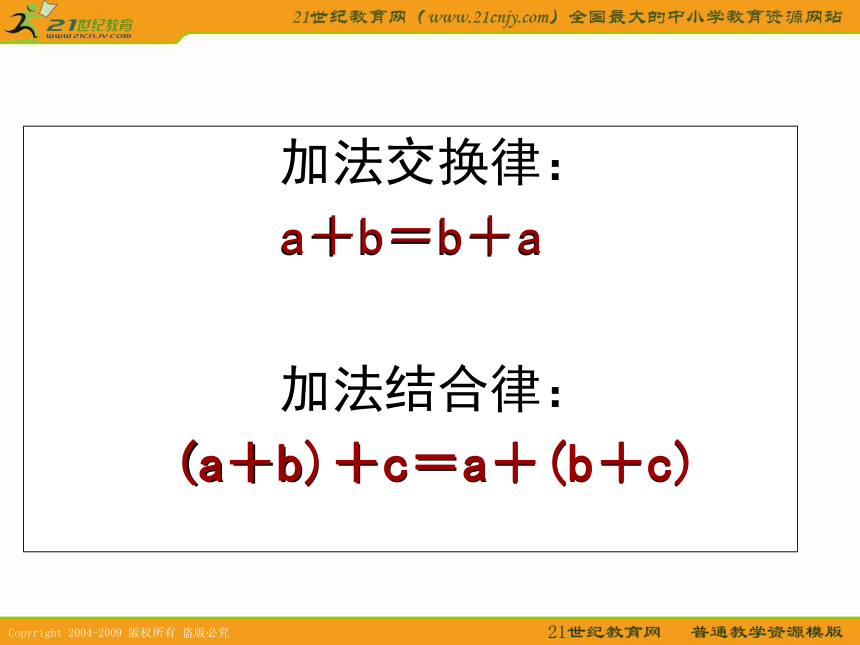 21世纪教育
www.21cnjy.com

21世纪教育网（www.21cnjy.com）全国最大的中小学教育资源网站

加法交换律：

$a+b=b+a$

加法结合律：

$(a+b)+c=a+(b+c)$

Copyright 2004-2009 版权所有 盗版必究

21世纪教育网 普通教学资源模版